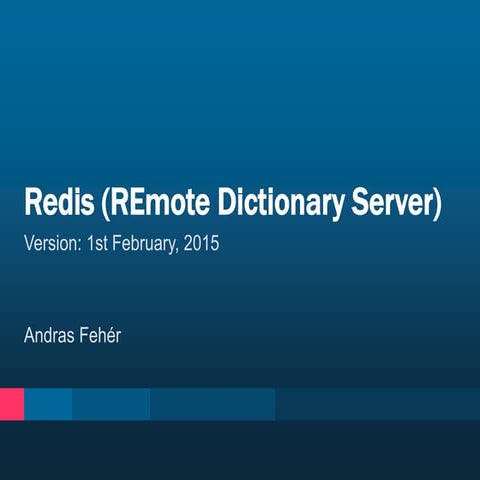 Redis (REmote Dictionary Server)

Version: 1st February, 2015

Andras Fehér